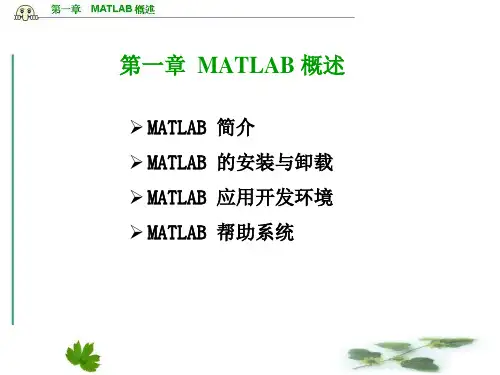 第一章 MATLAB 概述

第一章 MATLAB 概述

➢ MATLAB 简介
➢ MATLAB 的安装与卸载
➢ MATLAB 应用开发环境
➢ MATLAB 帮助系统